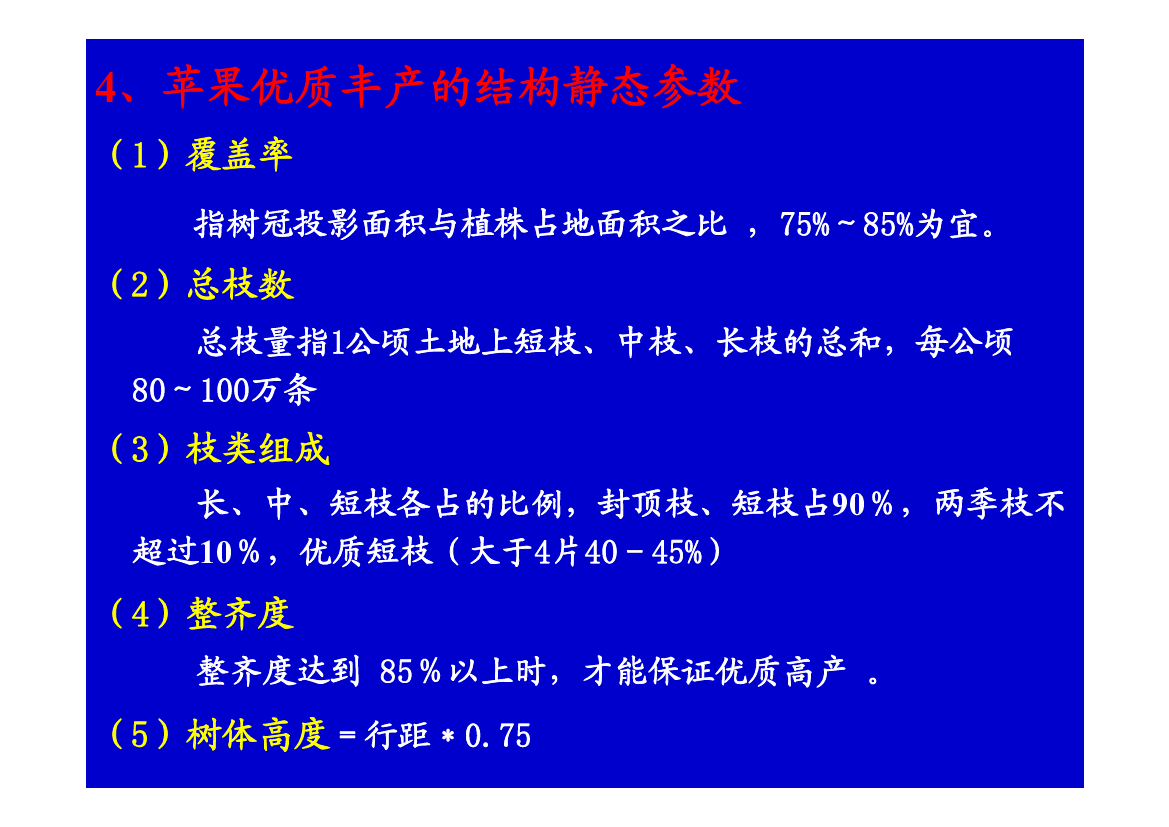 4、苹果优质丰产的结构静态参数

（1）覆盖率

指树冠投影面积与植株占地面积之比 ，75%～85%为宜。

（2）总枝数

总枝量指1公顷土地上短枝、中枝、长枝的总和，每公顷80～100万条

（3）枝类组成

长、中、短枝各占的比例，封顶枝、短枝占90％，两季枝不超过10％，优质短枝（大于4片40－45%）

（4）整齐度

整齐度达到 85％以上时，才能保证优质高产 。

（5）树体高度＝行距＊0.75